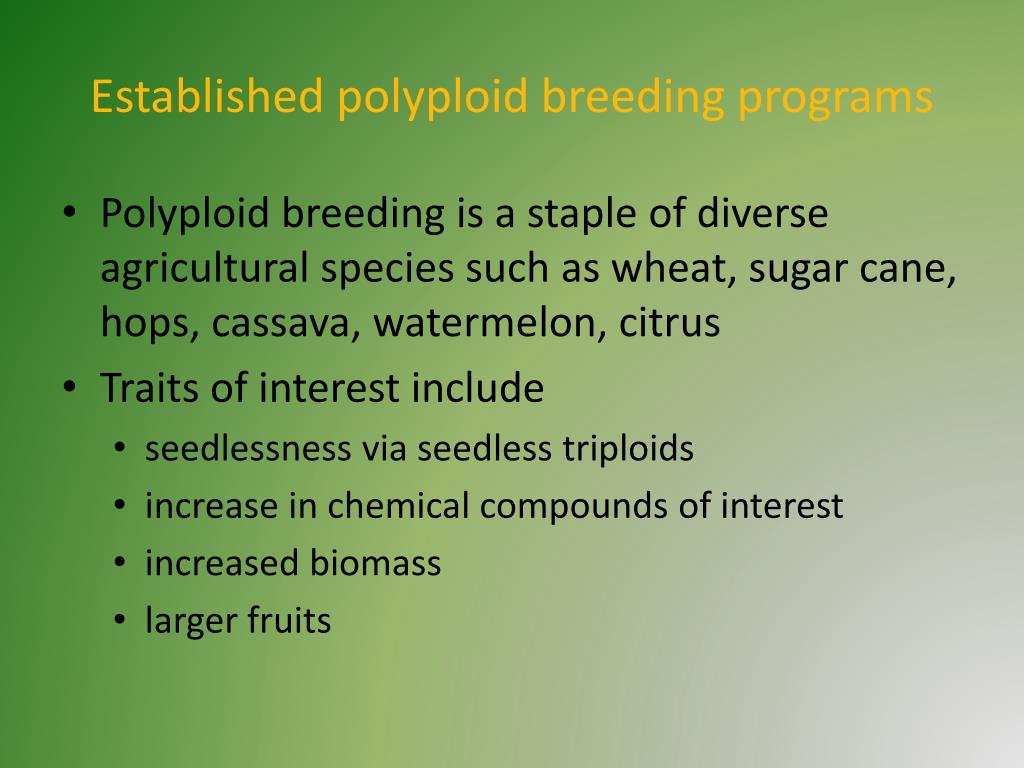 Established polyploid breeding programs

• Polyploid breeding is a staple of diverse agricultural species such as wheat, sugar cane, hops, cassava, watermelon, citrus
• Traits of interest include
  • seedlessness via seedless triploids
  • increase in chemical compounds of interest
  • increased biomass
  • larger fruits